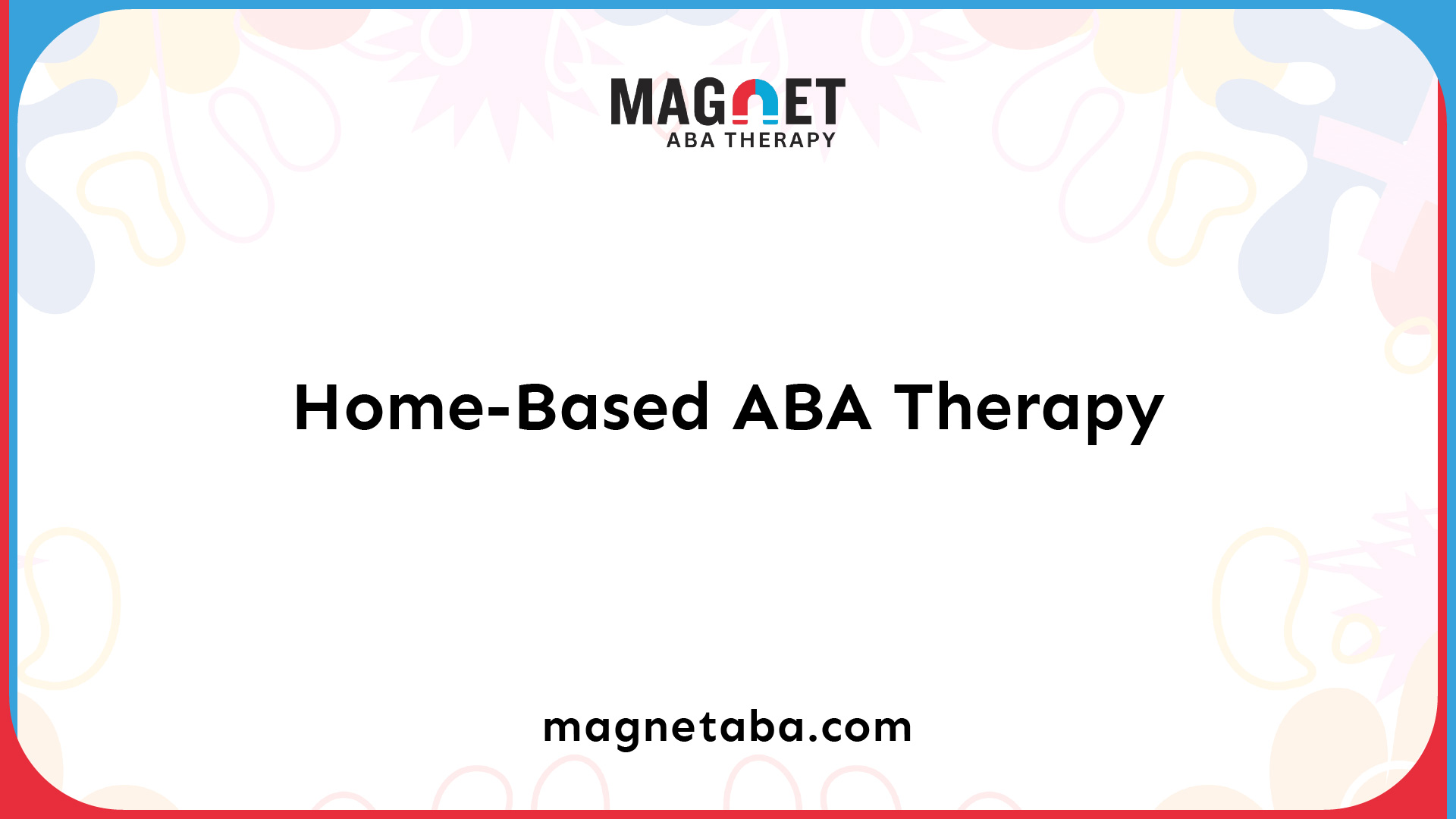 MAGNET
ABA THERAPY

Home-Based ABA Therapy

magnetaba.com